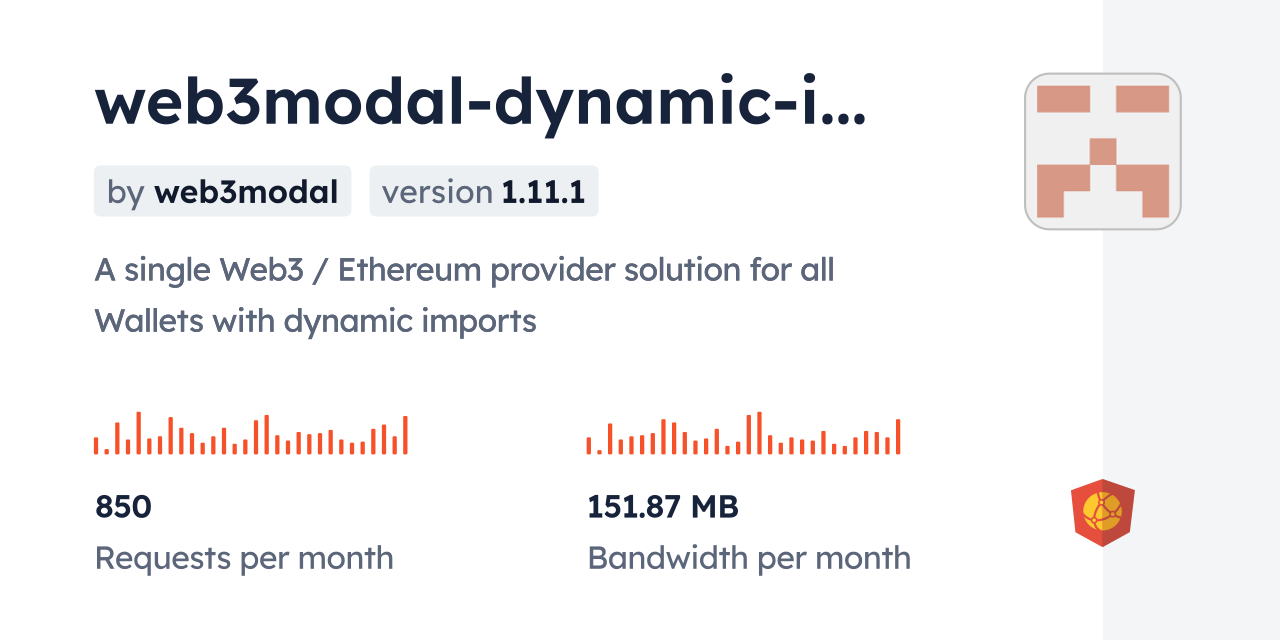 web3modal-dynamic-i...

by web3modal version 1.11.1

A single Web3 / Ethereum provider solution for all Wallets with dynamic imports

850
Requests per month

151.87 MB
Bandwidth per month